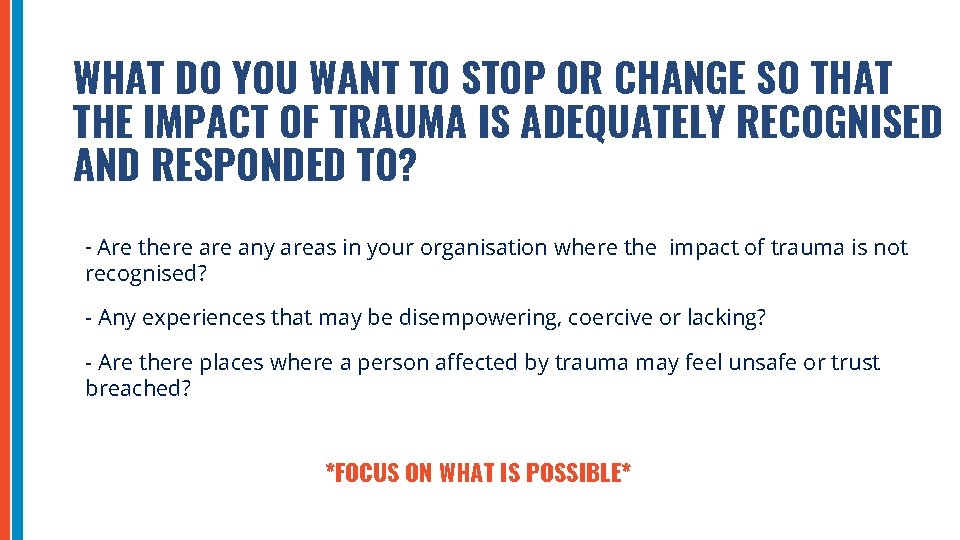 WHAT DO YOU WANT TO STOP OR CHANGE SO THAT THE IMPACT OF TRAUMA IS ADEQUATELY RECOGNISED AND RESPONDED TO?

- Are there are any areas in your organisation where the impact of trauma is not recognised?

- Any experiences that may be disempowering, coercive or lacking?

- Are there places where a person affected by trauma may feel unsafe or trust breached?

*FOCUS ON WHAT IS POSSIBLE*